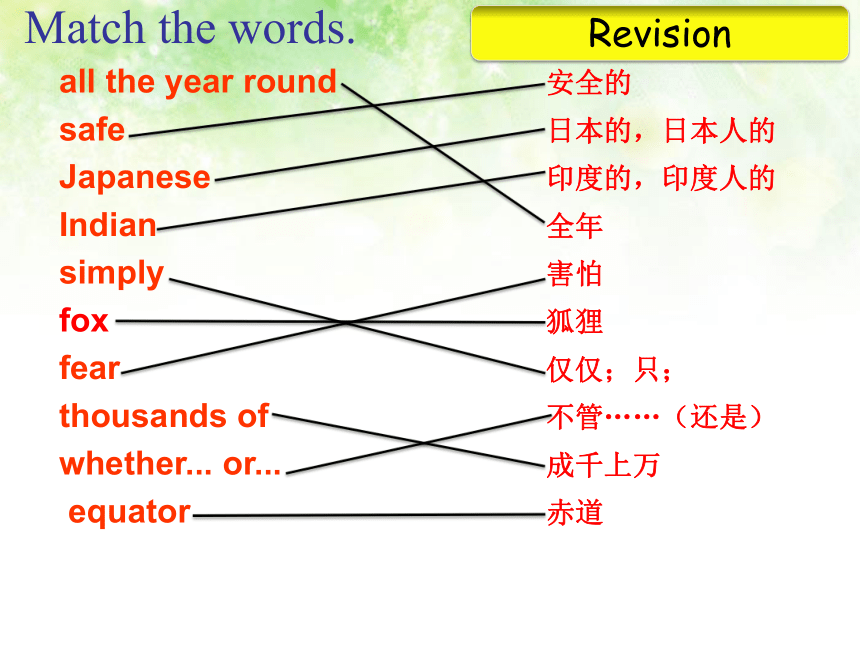 Match the words.

Revision

all the year round
safe
Japanese
Indian
simply
fox
fear
thousands of
whether... or...
equator

安全的
日本的，日本人的
印度的，印度人的
全年
害怕
狐狸
仅仅；只；
不管……（还是）
成千上万
赤道